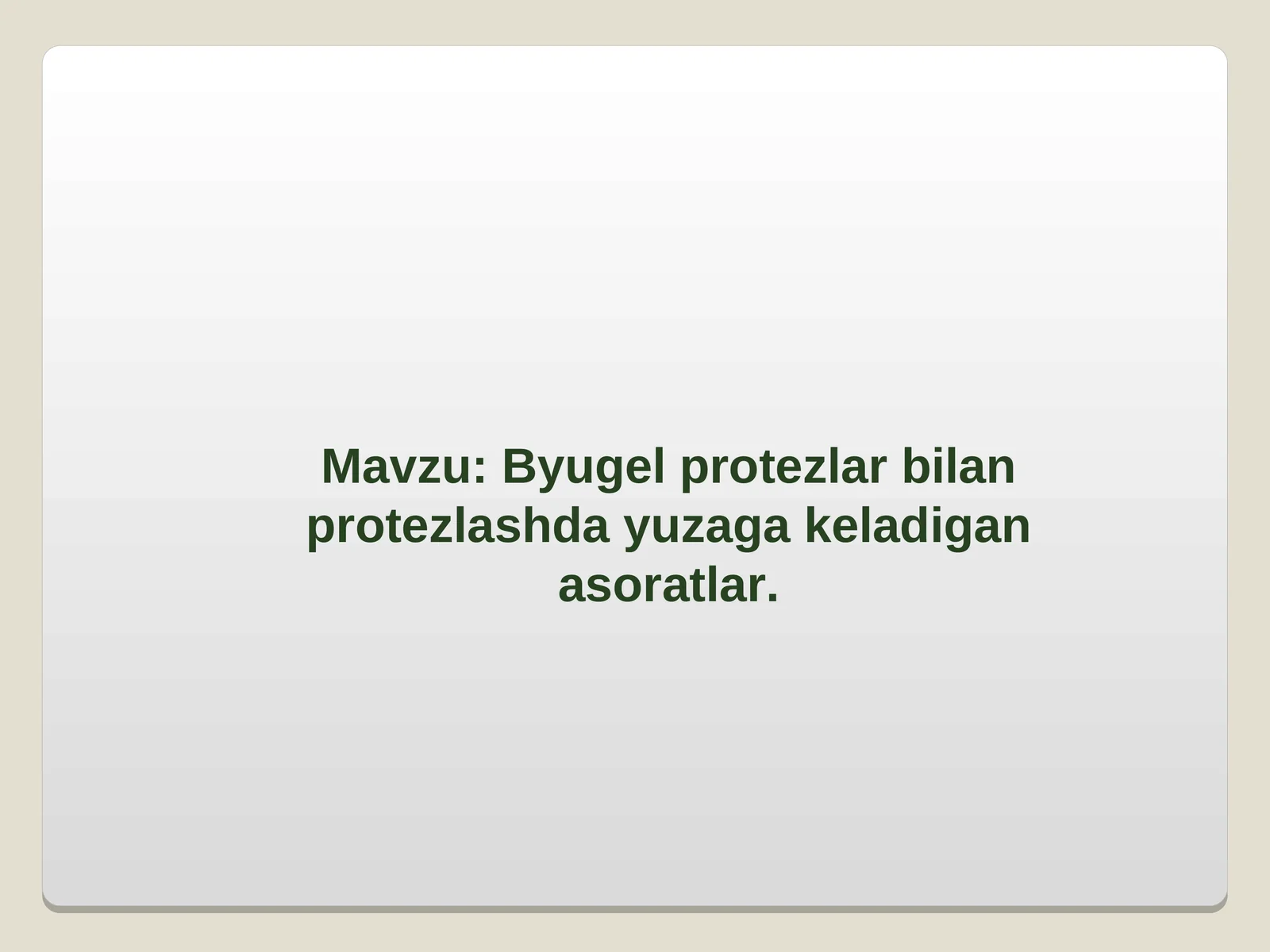 Mavzu: Byugel protezlar bilan protezlashda yuzaga keladigan asoratlar.